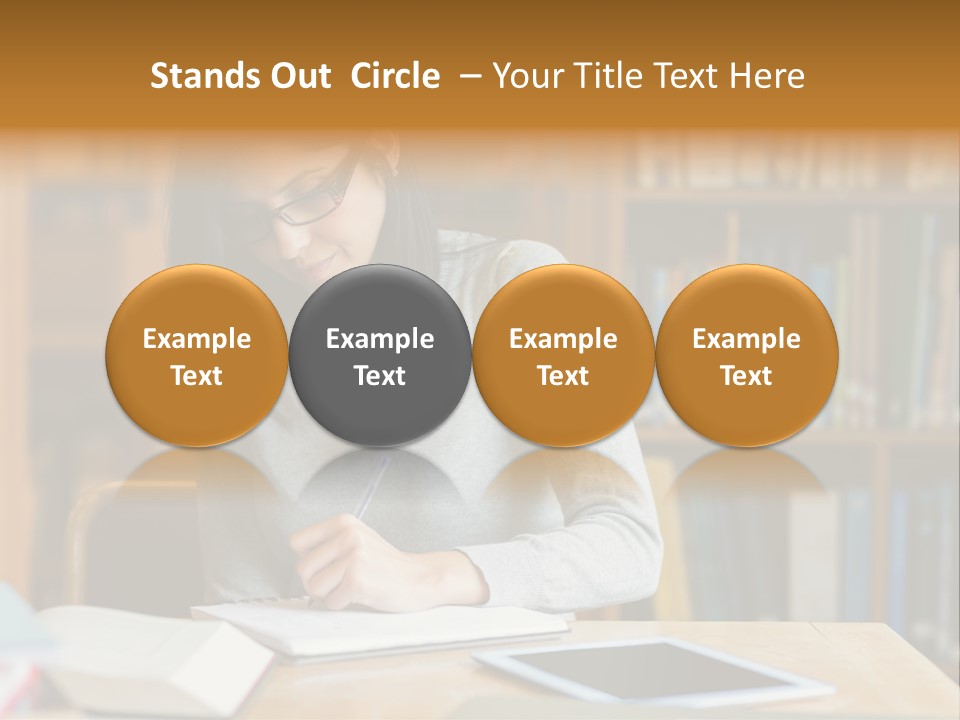 Stands Out Circle – Your Title Text Here

Example Text

Example Text

Example Text

Example Text